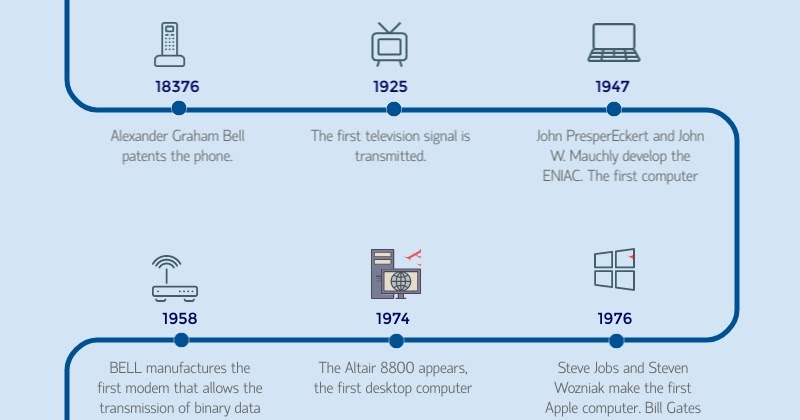 18376

Alexander Graham Bell patents the phone.

1925

The first television signal is transmitted.

1947

John PresperEckert and John W. Mauchly develop the ENIAC. The first computer

1958

BELL manufactures the first modem that allows the transmission of binary data

1974

The Altair 8800 appears, the first desktop computer

1976

Steve Jobs and Steven Wozniak make the first Apple computer. Bill Gates